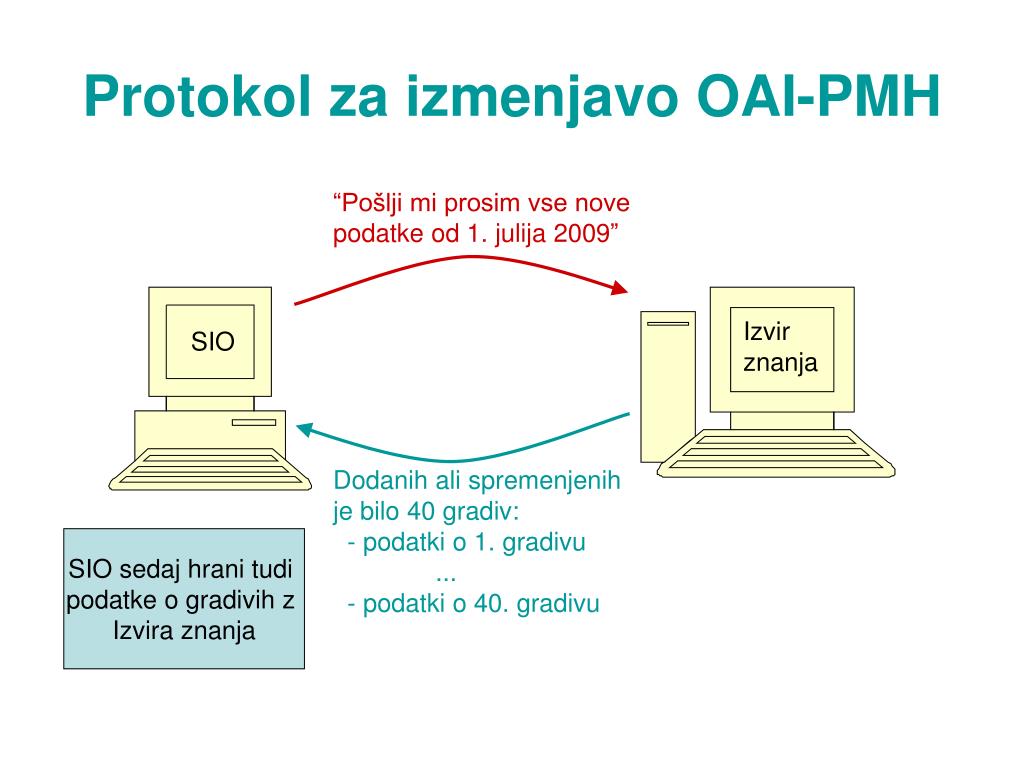 Protokol za izmenjavo OAI-PMH

“Pošlji mi prosim vse nove podatke od 1. julija 2009”

SIO

Izvir znanja

Dodanih ali spremenjenih je bilo 40 gradiv:
- podatki o 1. gradivu
...
- podatki o 40. gradivu

SIO sedaj hrani tudi podatke o gradivih z Izvira znanja